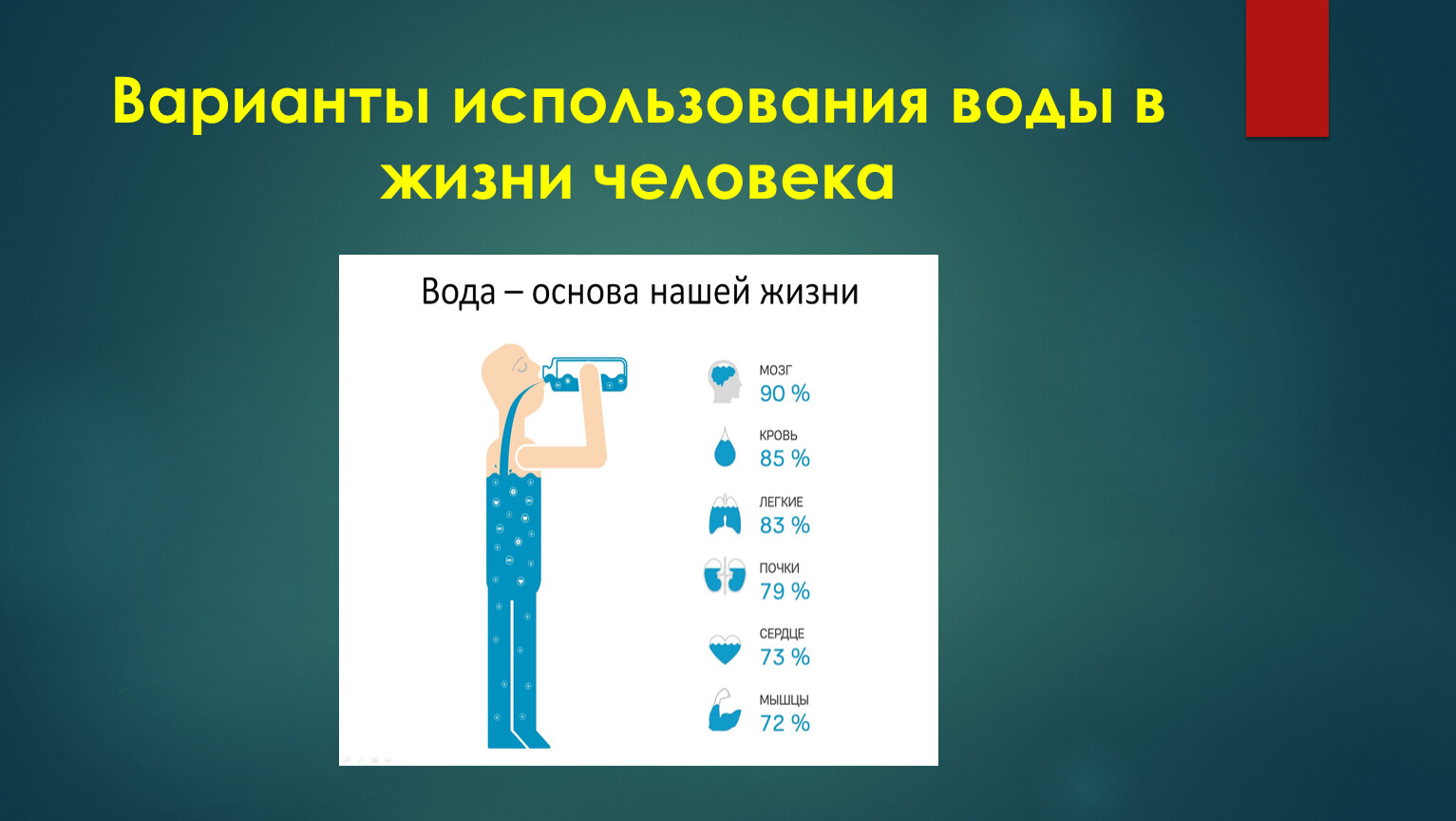 Варианты использования воды в жизни человека

Вода – основа нашей жизни

МОЗГ
90 %

КРОВЬ
85 %

ЛЕГКИЕ
83 %

ПОЧКИ
79 %

СЕРДЦЕ
73 %

МЫШЦЫ
72 %